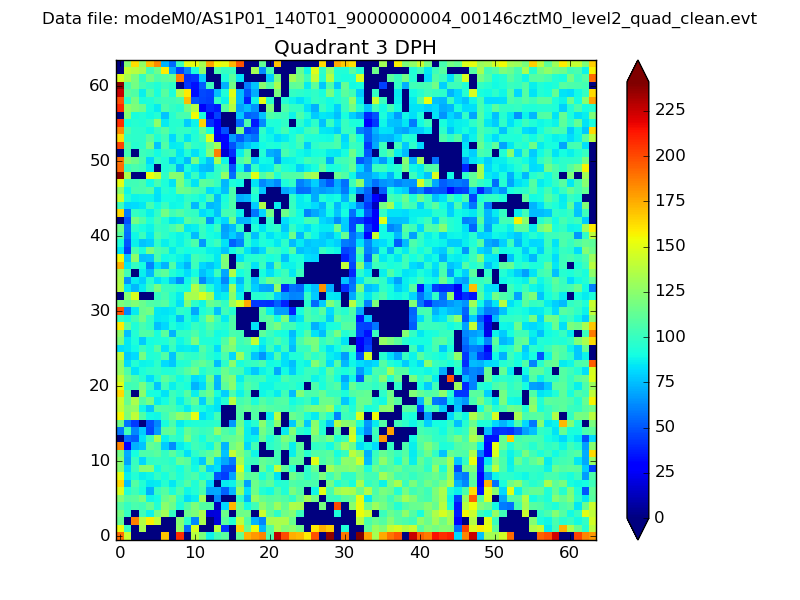 Data file: modeM0/AS1P01_140T01_9000000004_00146cztM0_level2_quad_clean.evt

Quadrant 3 DPH

60
50
40
30
20
10
0

0 10 20 30 40 50 60

225
200
175
150
125
100
75
50
25
0